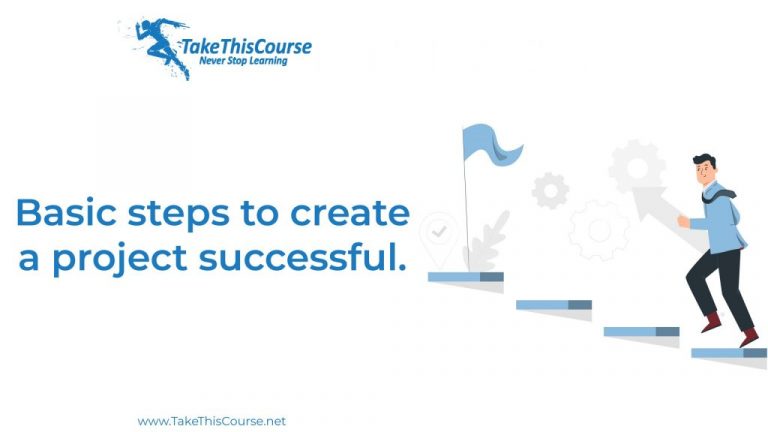 TakeThisCourse
Never Stop Learning

Basic steps to create a project successful.

www.TakeThisCourse.net